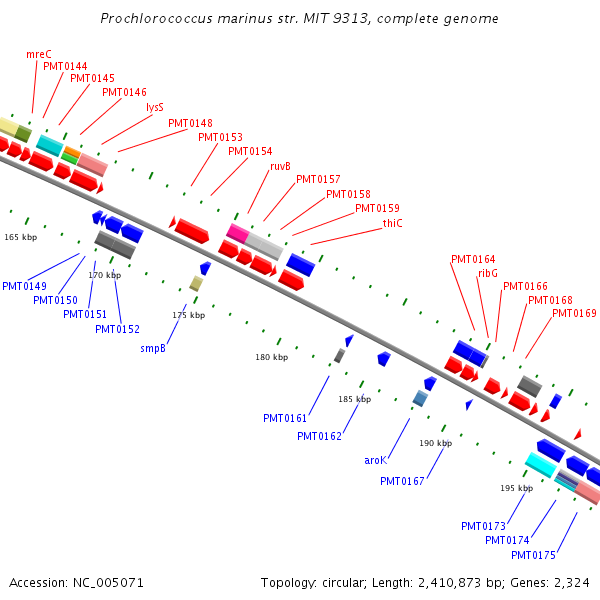 Prochlorococcus marinus str. MIT 9313, complete genome

mreC
PMT0144
PMT0145
PMT0146
lysS
PMT0148
PMT0153
PMT0154
ruvB
PMT0157
PMT0158
PMT0159
thiC
PMT0164
ribG
PMT0166
PMT0168
PMT0169

165 kbp
170 kbp
175 kbp
180 kbp
185 kbp
190 kbp
195 kbp

PMT0149
PMT0150
PMT0151
PMT0152
smpB
PMT0161
PMT0162
aroK
PMT0167
PMT0173
PMT0174
PMT0175

Accession: NC_005071

Topology: circular; Length: 2,410,873 bp; Genes: 2,324